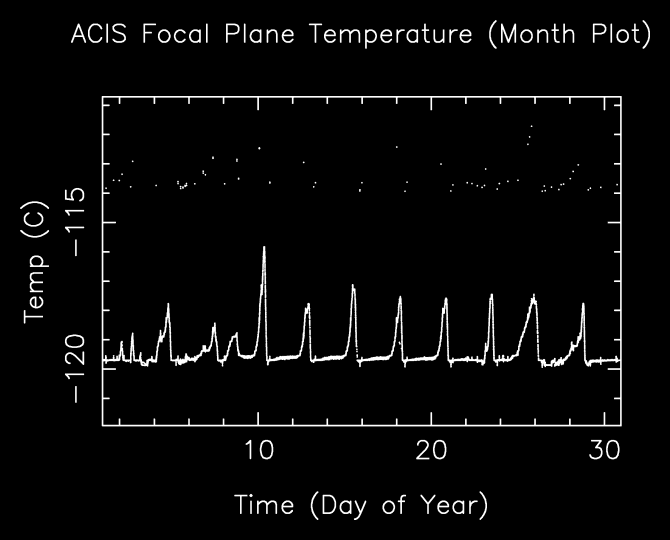 ACIS Focal Plane Temperature (Month Plot)

Temp (C)

−115

−120

10

20

30

Time (Day of Year)